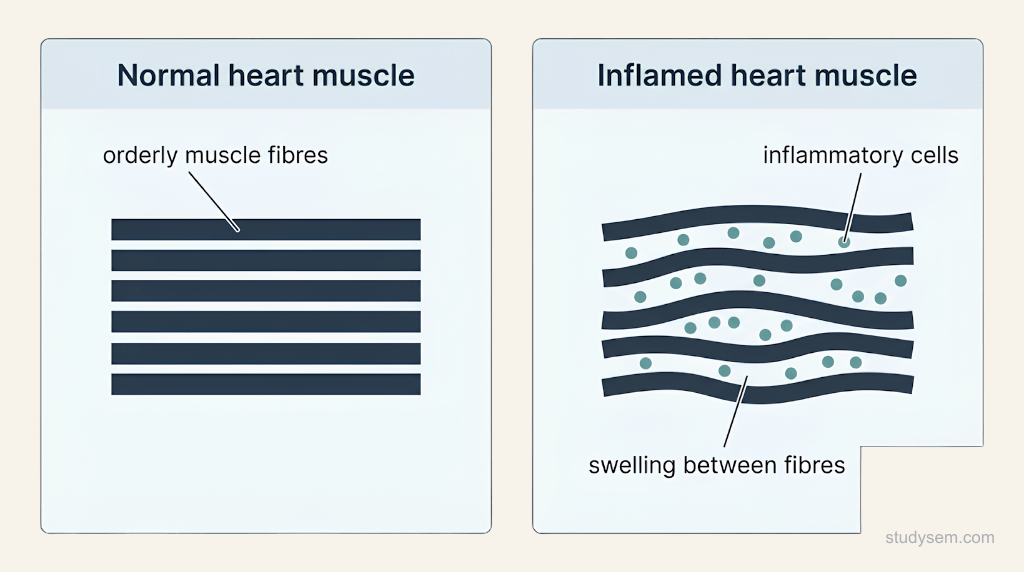 Normal heart muscle

orderly muscle fibres

Inflamed heart muscle

inflammatory cells

swelling between fibres

studysem.com